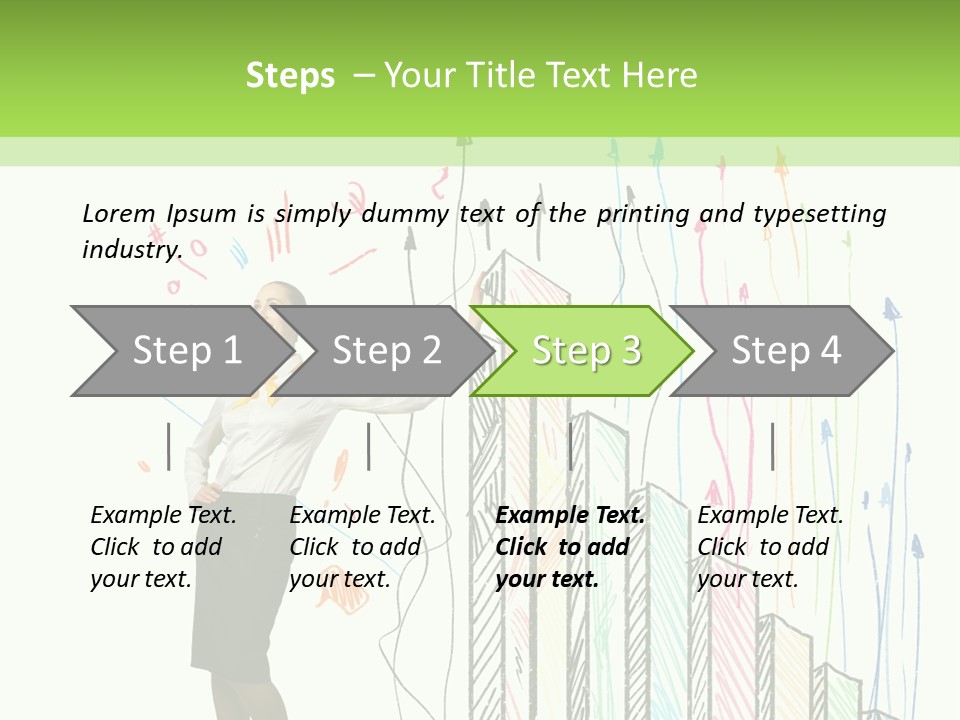 Steps – Your Title Text Here

Lorem Ipsum is simply dummy text of the printing and typesetting industry.

Step 1

Step 2

Step 3

Step 4

Example Text. Click to add your text.

Example Text. Click to add your text.

Example Text. Click to add your text.

Example Text. Click to add your text.